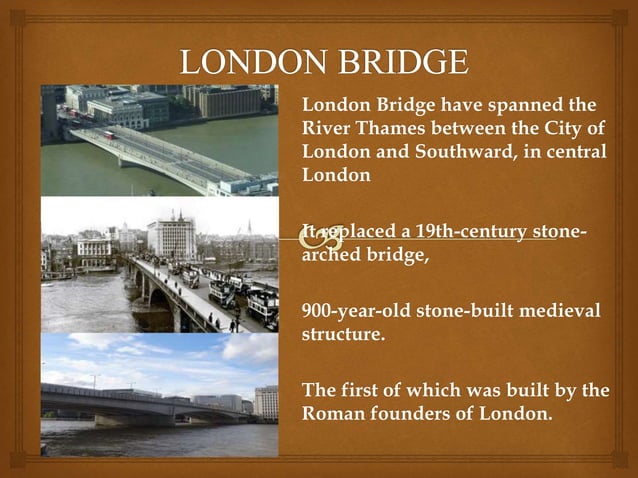 LONDON BRIDGE

London Bridge have spanned the River Thames between the City of London and Southward, in central London

It replaced a 19th-century stone-arched bridge,

900-year-old stone-built medieval structure.

The first of which was built by the Roman founders of London.